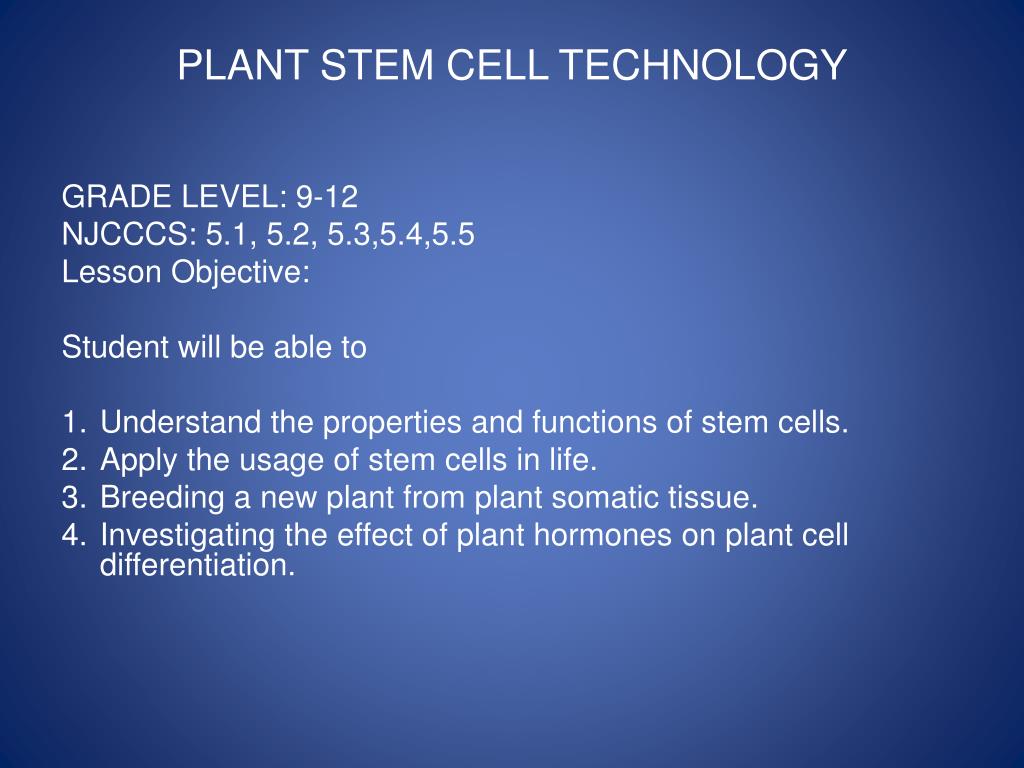 PLANT STEM CELL TECHNOLOGY

GRADE LEVEL: 9-12
NJCCCS: 5.1, 5.2, 5.3,5.4,5.5
Lesson Objective:

Student will be able to

1. Understand the properties and functions of stem cells.
2. Apply the usage of stem cells in life.
3. Breeding a new plant from plant somatic tissue.
4. Investigating the effect of plant hormones on plant cell differentiation.